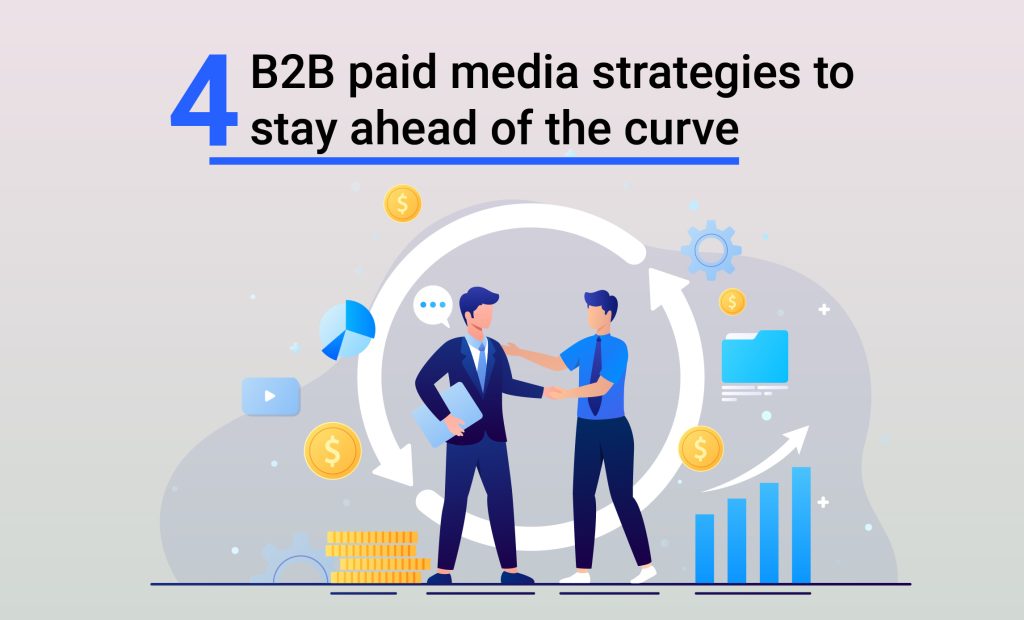 4 B2B paid media strategies to stay ahead of the curve

$

$

$

$